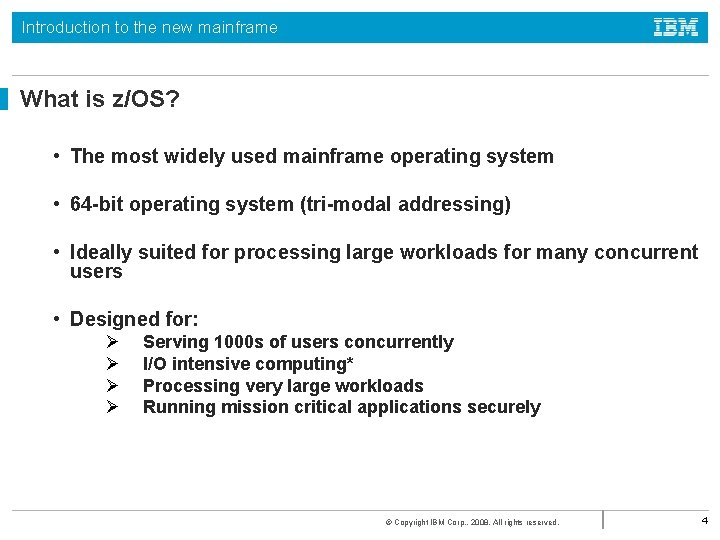 Introduction to the new mainframe

IBM

What is z/OS?

• The most widely used mainframe operating system

• 64-bit operating system (tri-modal addressing)

• Ideally suited for processing large workloads for many concurrent users

• Designed for:
➢ Serving 1000s of users concurrently
➢ I/O intensive computing*
➢ Processing very large workloads
➢ Running mission critical applications securely

© Copyright IBM Corp., 2008. All rights reserved.

4